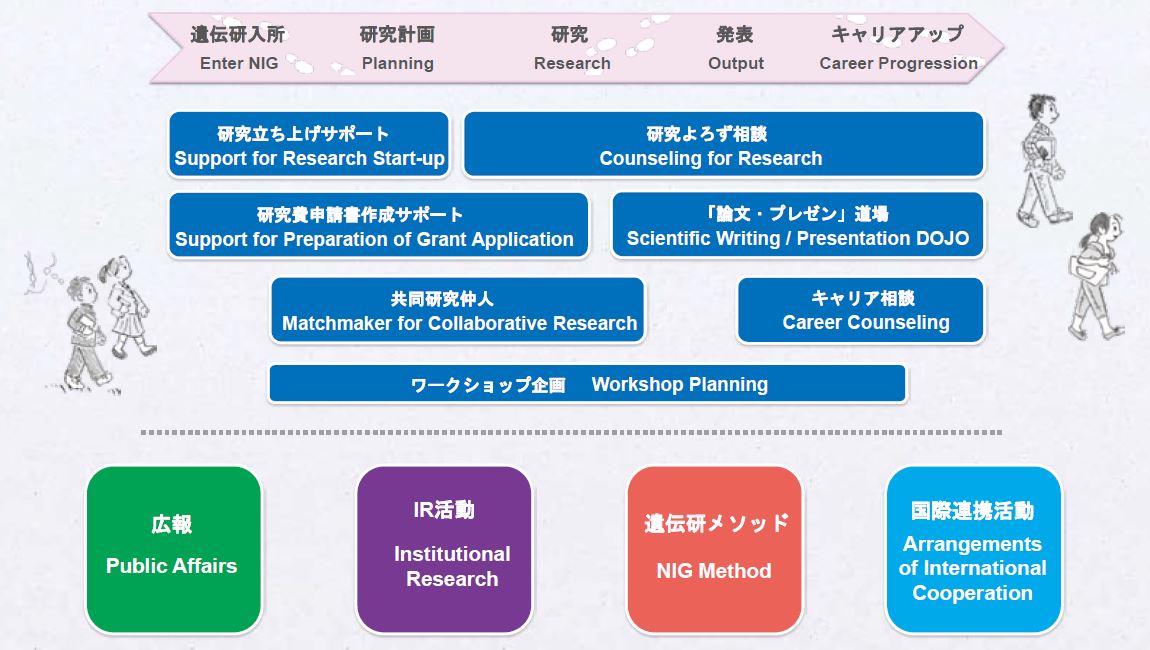 遺伝研入所
Enter NIG

研究計画
Planning

研究
Research

発表
Output

キャリアアップ
Career Progression

研究立ち上げサポート
Support for Research Start-up

研究よろず相談
Counseling for Research

研究費申請書作成サポート
Support for Preparation of Grant Application

「論文・プレゼン」道場
Scientific Writing / Presentation DOJO

共同研究仲人
Matchmaker for Collaborative Research

キャリア相談
Career Counseling

ワークショップ企画 Workshop Planning

広報
Public Affairs

IR活動
Institutional Research

遺伝研メソッド
NIG Method

国際連携活動
Arrangements of International Cooperation